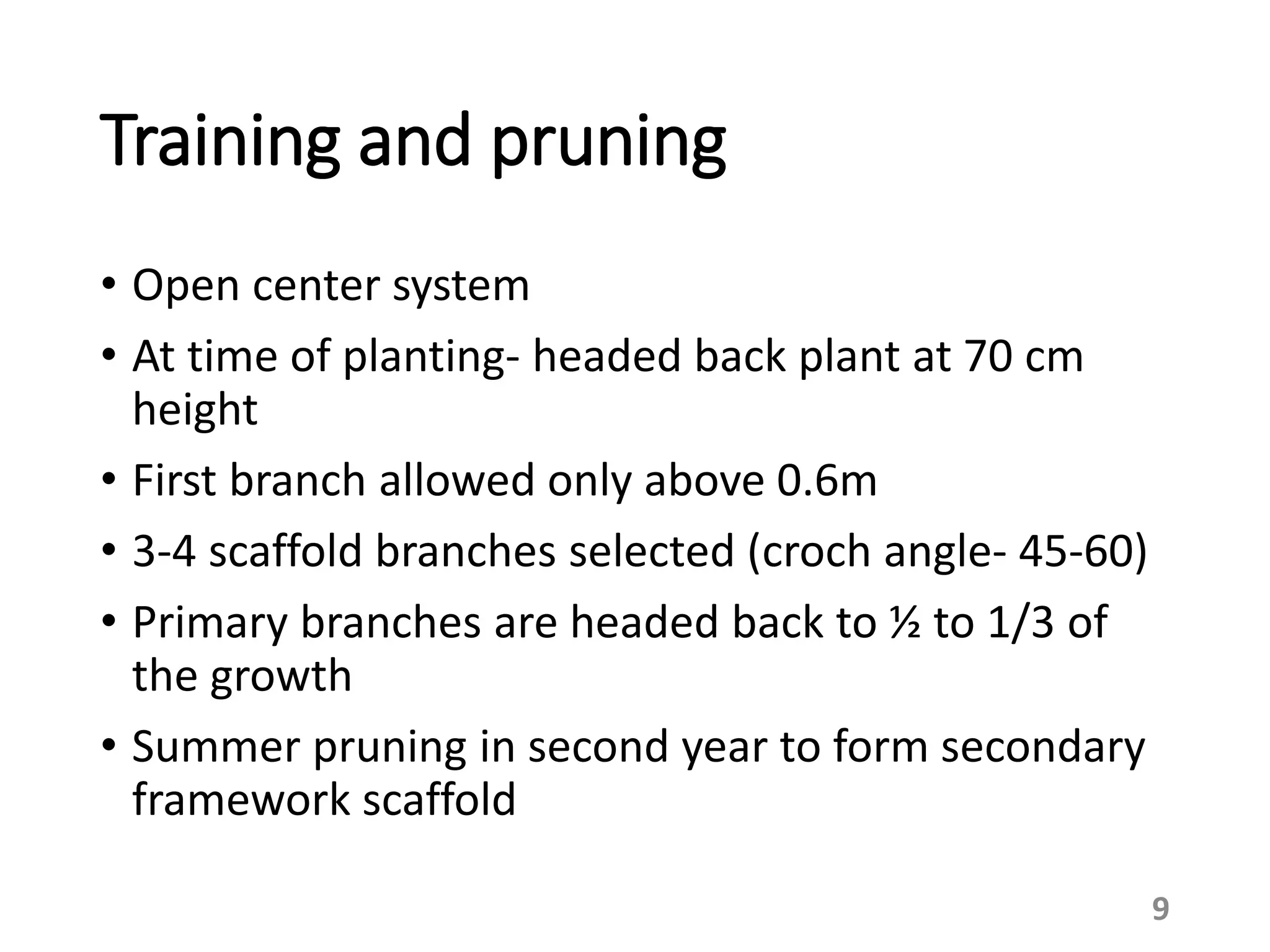 Training and pruning

• Open center system
• At time of planting- headed back plant at 70 cm height
• First branch allowed only above 0.6m
• 3-4 scaffold branches selected (croch angle- 45-60)
• Primary branches are headed back to ½ to 1/3 of the growth
• Summer pruning in second year to form secondary framework scaffold

9